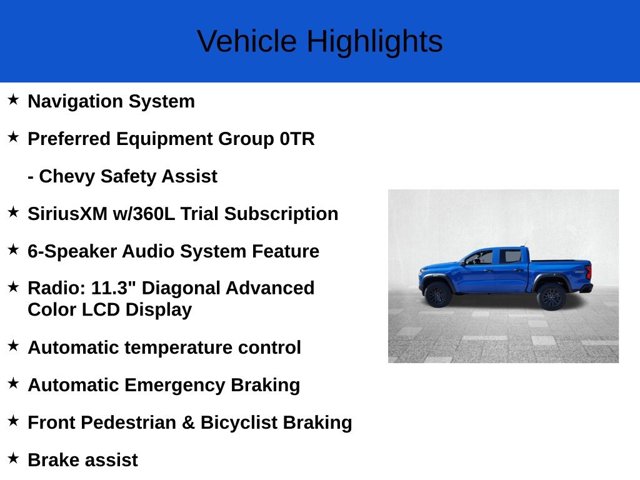 Vehicle Highlights

★ Navigation System

★ Preferred Equipment Group 0TR

- Chevy Safety Assist

★ SiriusXM w/360L Trial Subscription

★ 6-Speaker Audio System Feature

★ Radio: 11.3" Diagonal Advanced Color LCD Display

★ Automatic temperature control

★ Automatic Emergency Braking

★ Front Pedestrian & Bicyclist Braking

★ Brake assist